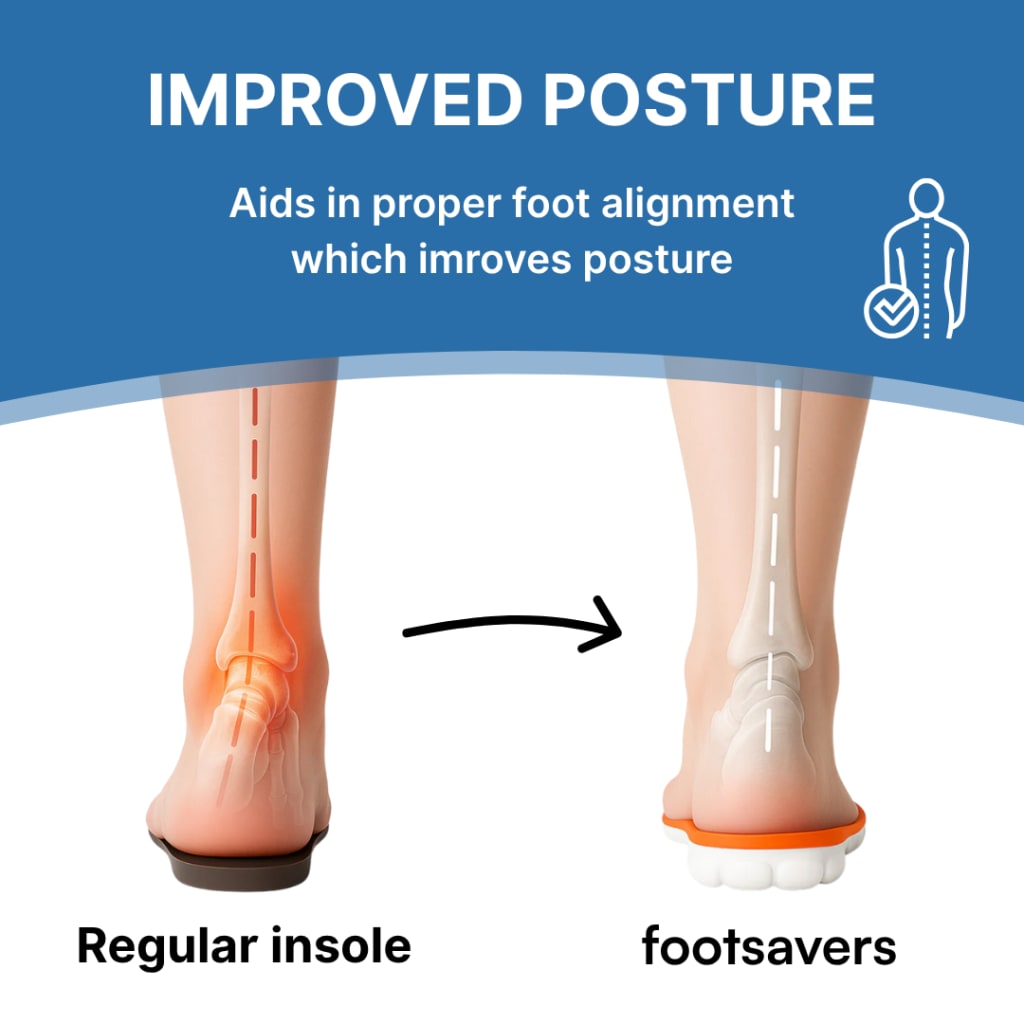 IMPROVED POSTURE

Aids in proper foot alignment which imroves posture

Regular insole

footsavers